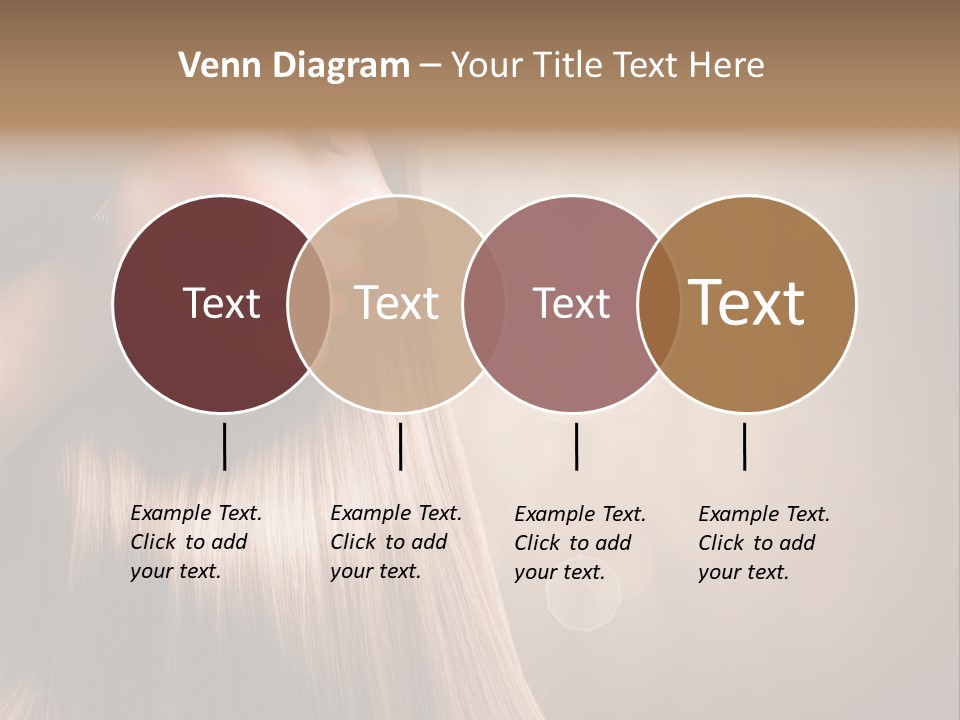 Venn Diagram – Your Title Text Here

Text

Text

Text

Text

Example Text. Click to add your text.

Example Text. Click to add your text.

Example Text. Click to add your text.

Example Text. Click to add your text.